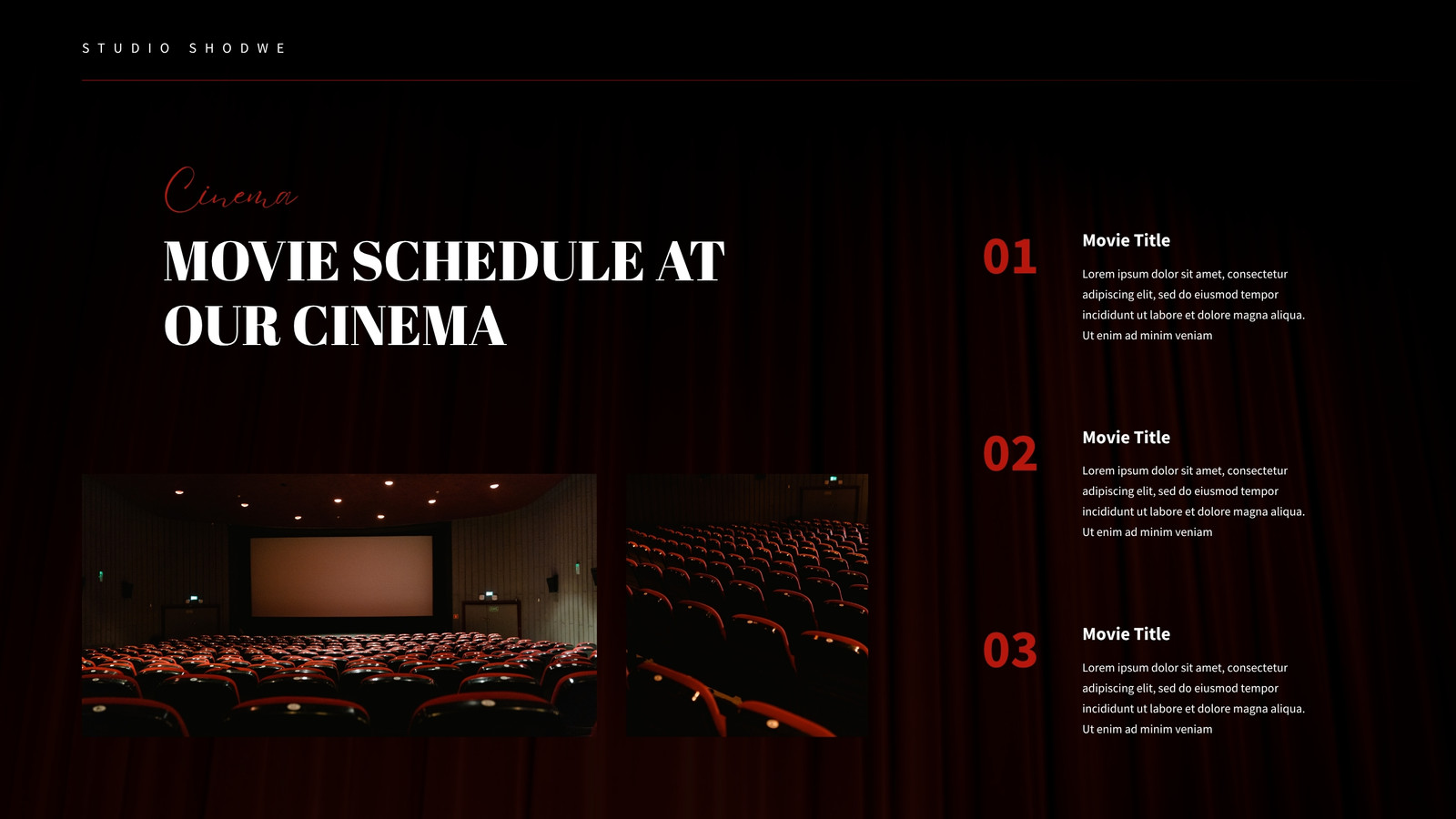 STUDIO SHODWE

Cinema

MOVIE SCHEDULE AT OUR CINEMA

01

Movie Title

Lorem ipsum dolor sit amet, consectetur adipiscing elit, sed do eiusmod tempor incididunt ut labore et dolore magna aliqua. Ut enim ad minim veniam

02

Movie Title

Lorem ipsum dolor sit amet, consectetur adipiscing elit, sed do eiusmod tempor incididunt ut labore et dolore magna aliqua. Ut enim ad minim veniam

03

Movie Title

Lorem ipsum dolor sit amet, consectetur adipiscing elit, sed do eiusmod tempor incididunt ut labore et dolore magna aliqua. Ut enim ad minim veniam